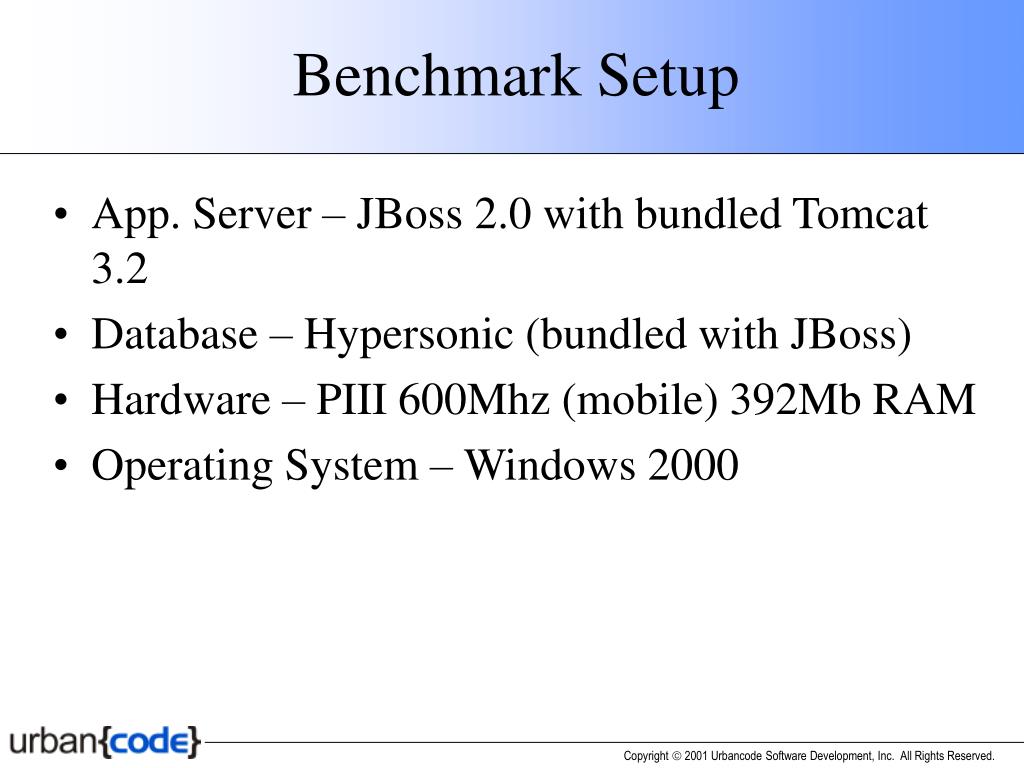 Benchmark Setup

• App. Server – JBoss 2.0 with bundled Tomcat 3.2
• Database – Hypersonic (bundled with JBoss)
• Hardware – PIII 600Mhz (mobile) 392Mb RAM
• Operating System – Windows 2000

urban{code}

Copyright © 2001 Urbancode Software Development, Inc. All Rights Reserved.